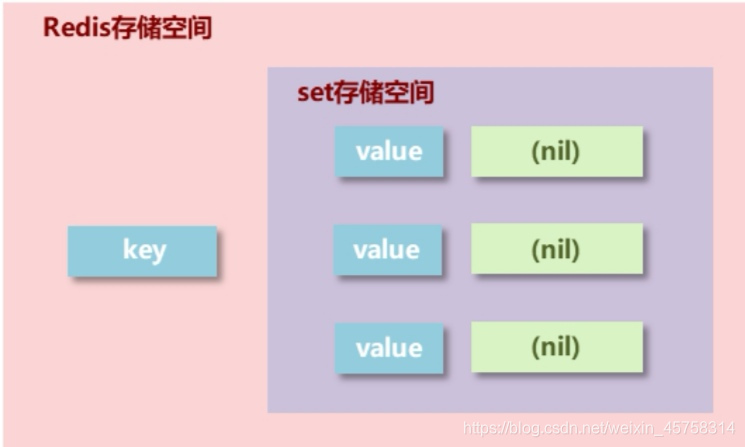 Redis存储空间

set存储空间

key

value

(nil)

value

(nil)

value

(nil)

https://blog.csdn.net/weixin_45758314